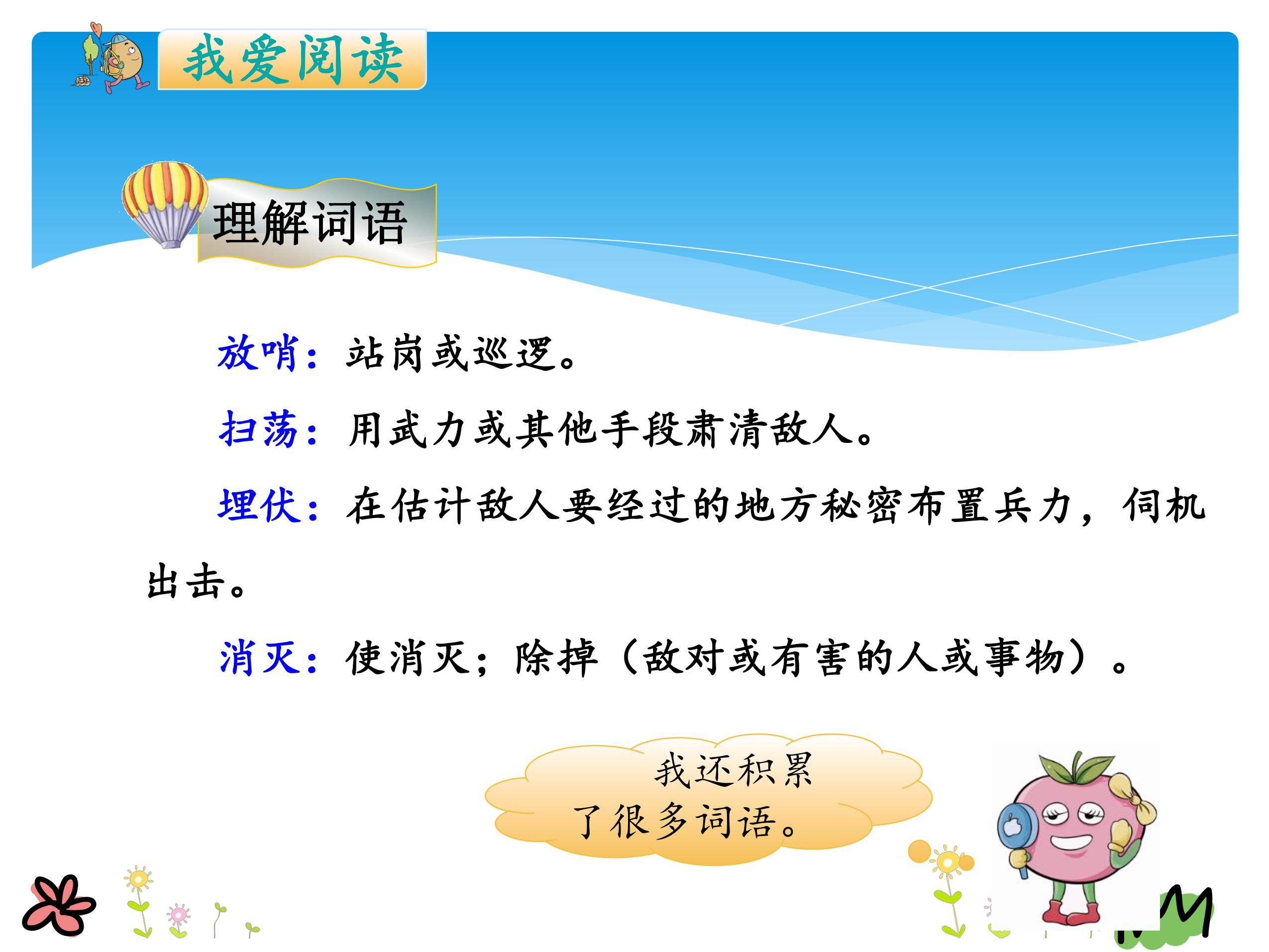 我爱阅读

理解词语

放哨：站岗或巡逻。

扫荡：用武力或其他手段肃清敌人。

埋伏：在估计敌人要经过的地方秘密布置兵力，伺机出击。

消灭：使消灭；除掉（敌对或有害的人或事物）。

我还积累了很多词语。